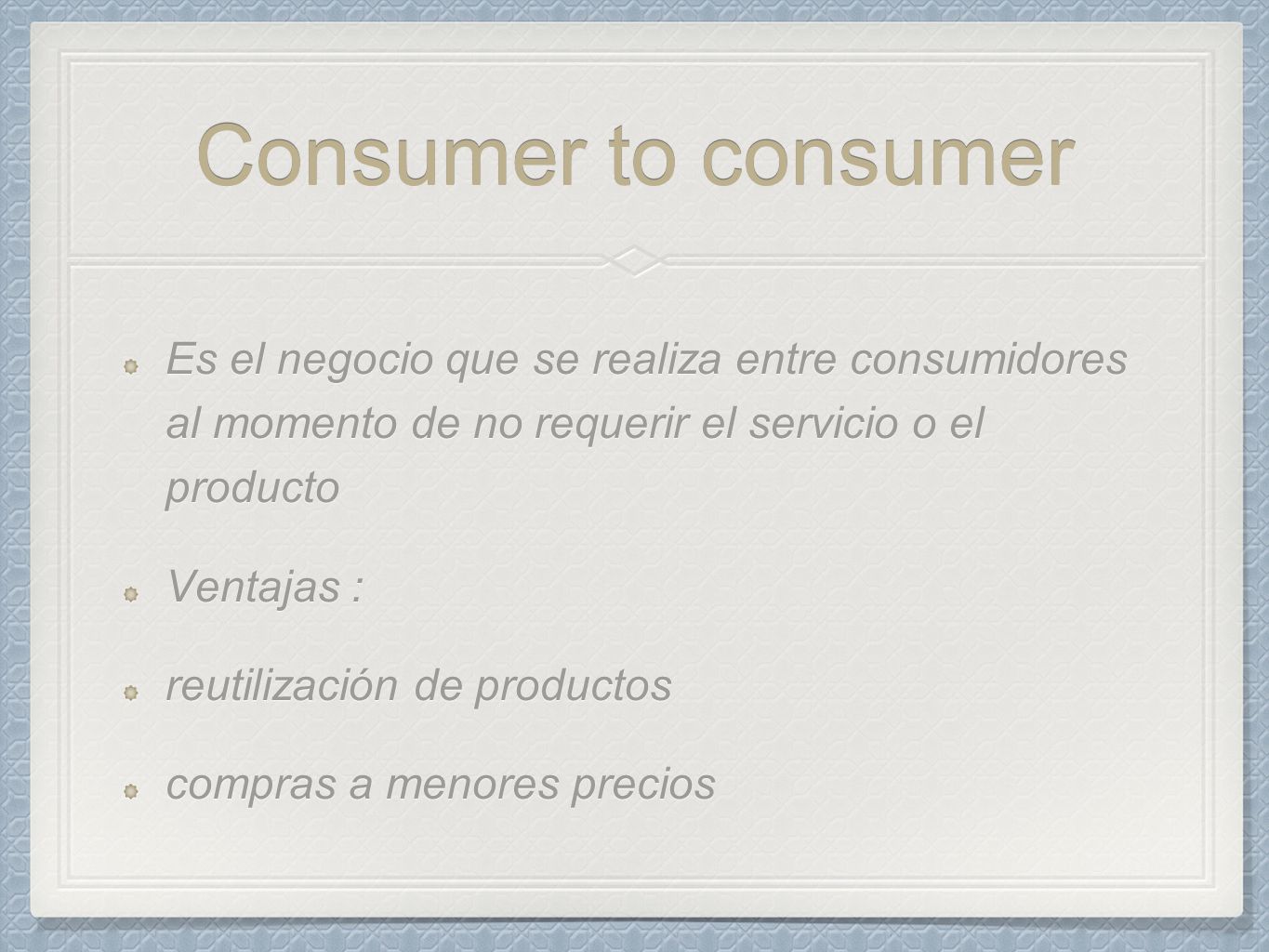 Consumer to consumer

Es el negocio que se realiza entre consumidores al momento de no requerir el servicio o el producto

Ventajas :

reutilización de productos

compras a menores precios